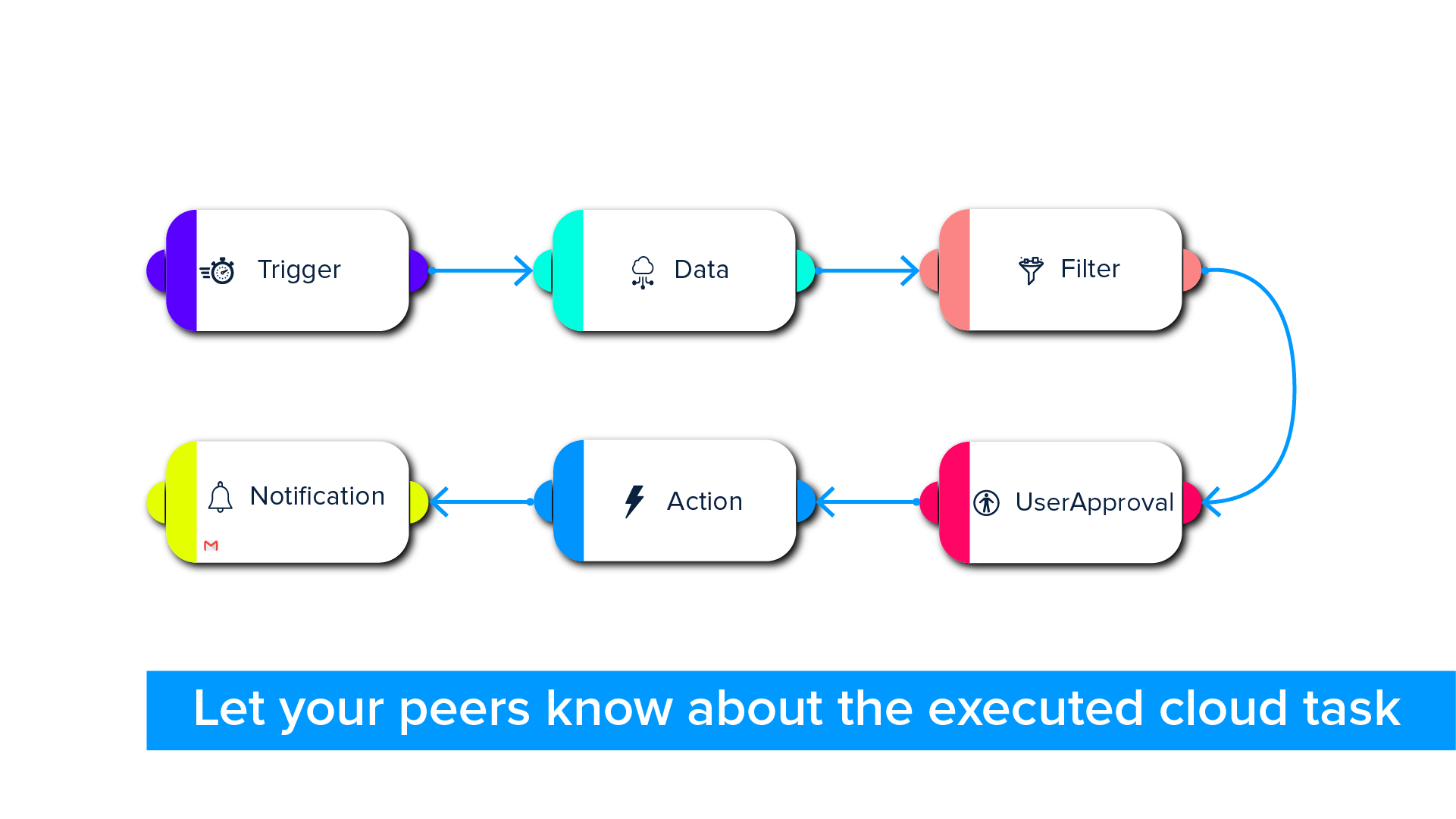 Trigger

Data

Filter

UserApproval

Action

Notification

Let your peers know about the executed cloud task